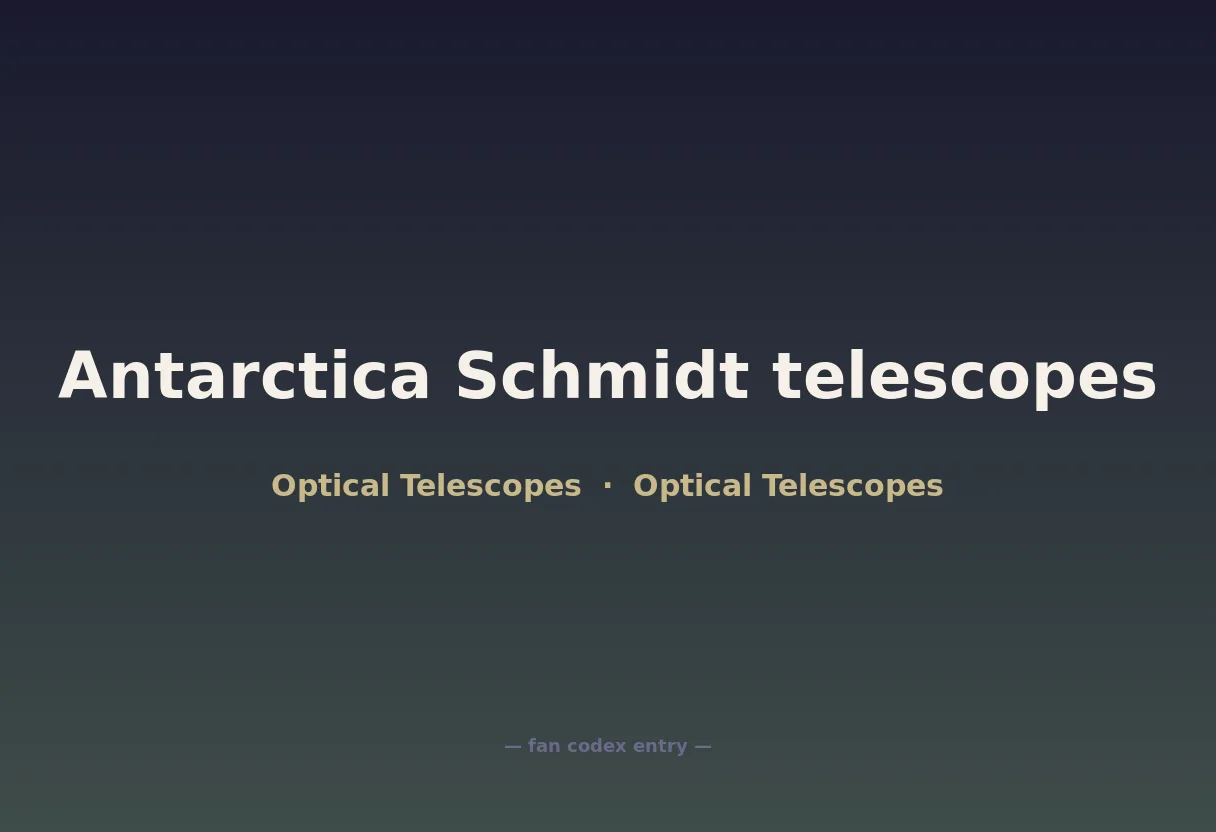 Antarctica Schmidt telescopes

Optical Telescopes · Optical Telescopes

— fan codex entry —